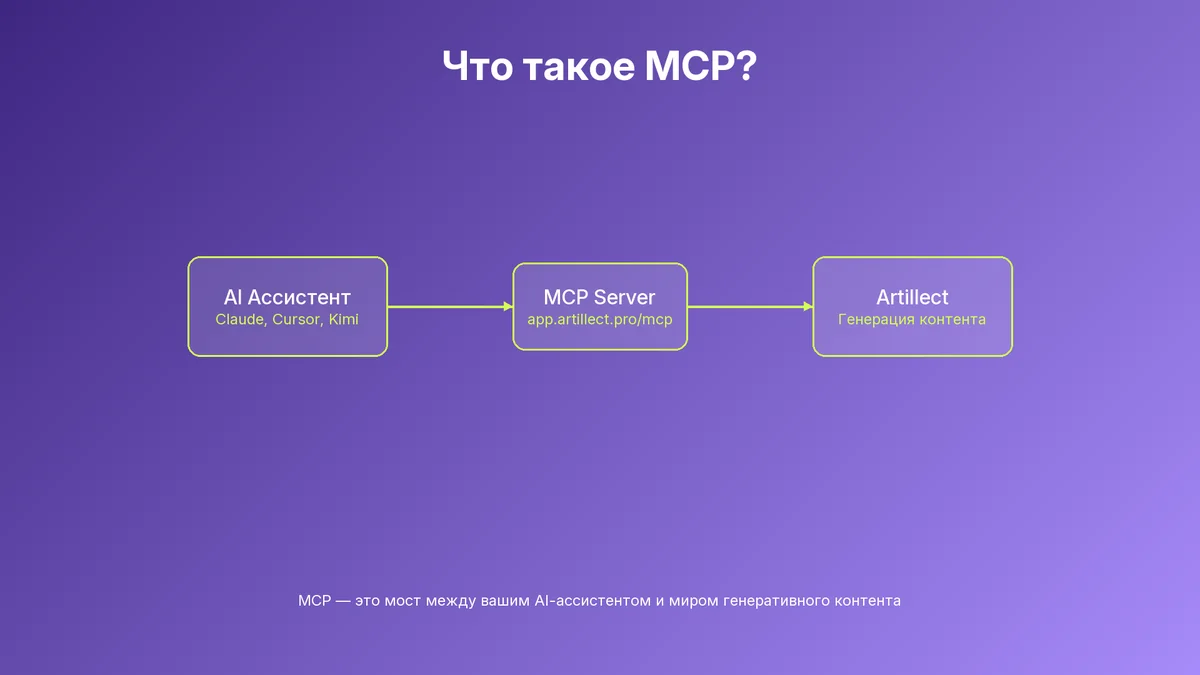 Что такое MCP?

AI Ассистент
Claude, Cursor, Kimi

MCP Server
app.artillect.pro/mcp

Artillect
Генерация контента

MCP — это мост между вашим AI-ассистентом и миром генеративного контента